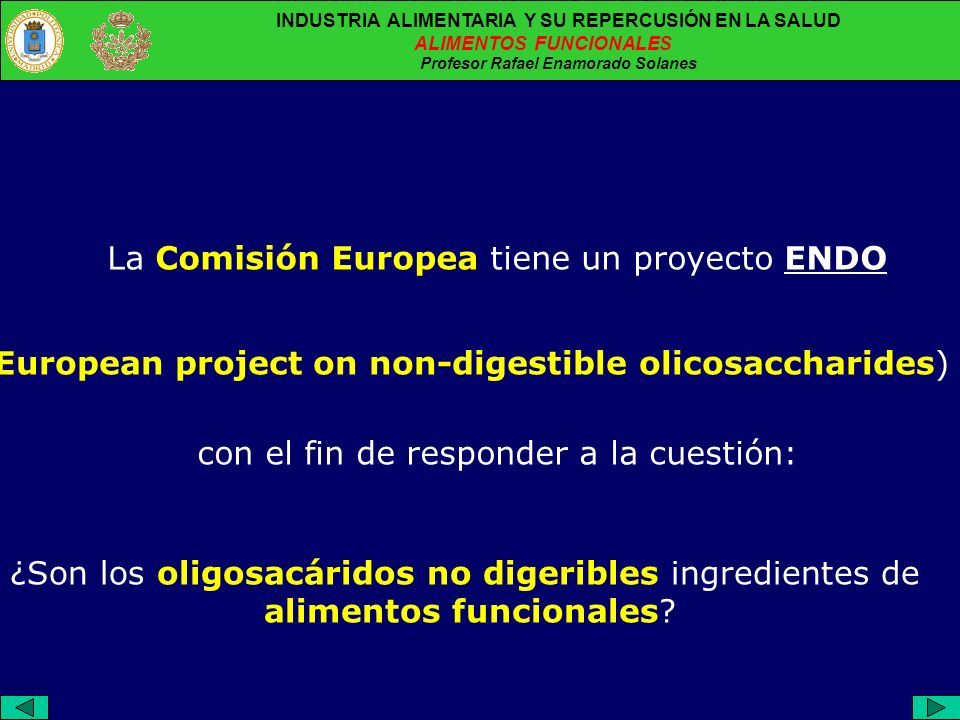 INDUSTRIA ALIMENTARIA Y SU REPERCUSIÓN EN LA SALUD
ALIMENTOS FUNCIONALES
Profesor Rafael Enamorado Solanes

La Comisión Europea tiene un proyecto ENDO

European project on non-digestible olicosaccharides)

con el fin de responder a la cuestión:

¿Son los oligosacáridos no digeribles ingredientes de alimentos funcionales?